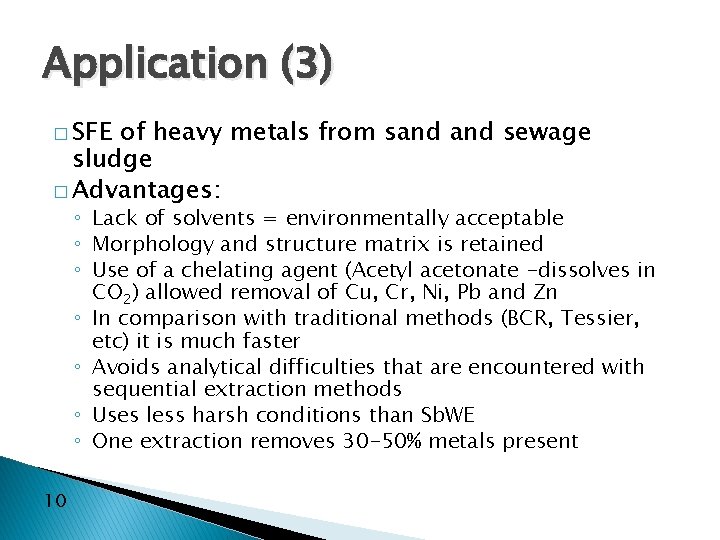 Application (3)

□ SFE of heavy metals from sand and sewage sludge

□ Advantages:

◦ Lack of solvents = environmentally acceptable

◦ Morphology and structure matrix is retained

◦ Use of a chelating agent (Acetyl acetonate –dissolves in $CO_2$) allowed removal of Cu, Cr, Ni, Pb and Zn

◦ In comparison with traditional methods (BCR, Tessier, etc) it is much faster

◦ Avoids analytical difficulties that are encountered with sequential extraction methods

◦ Uses less harsh conditions than SbWE

◦ One extraction removes 30–50% metals present

10